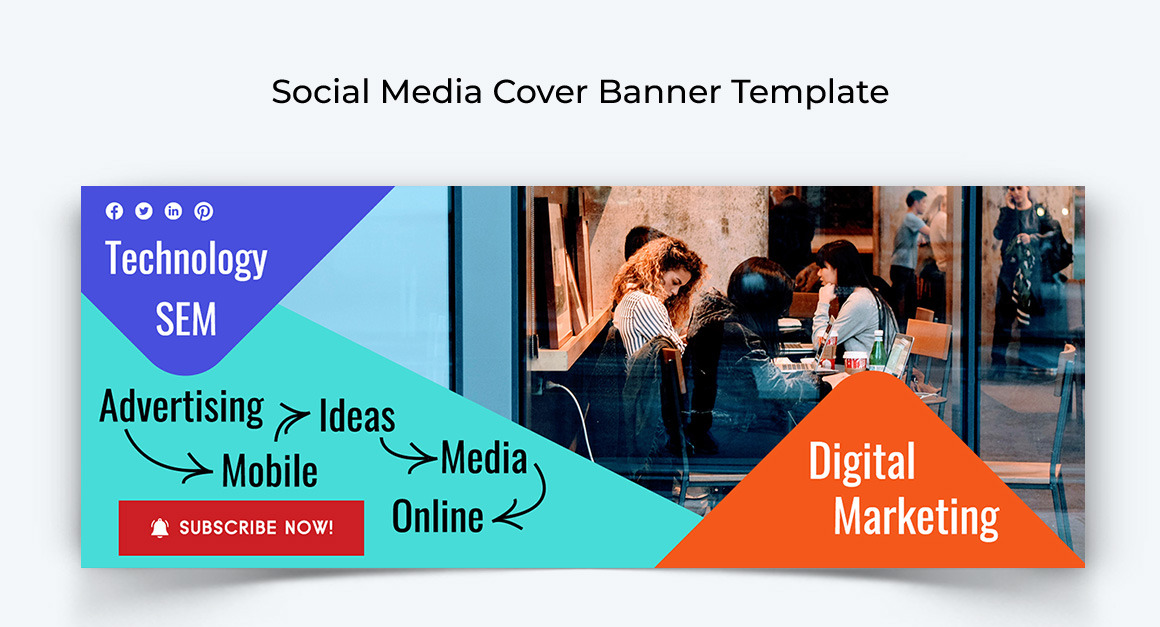 Social Media Cover Banner Template

Technology
SEM

Advertising
Ideas
Mobile
Media
Online

SUBSCRIBE NOW!

Digital
Marketing